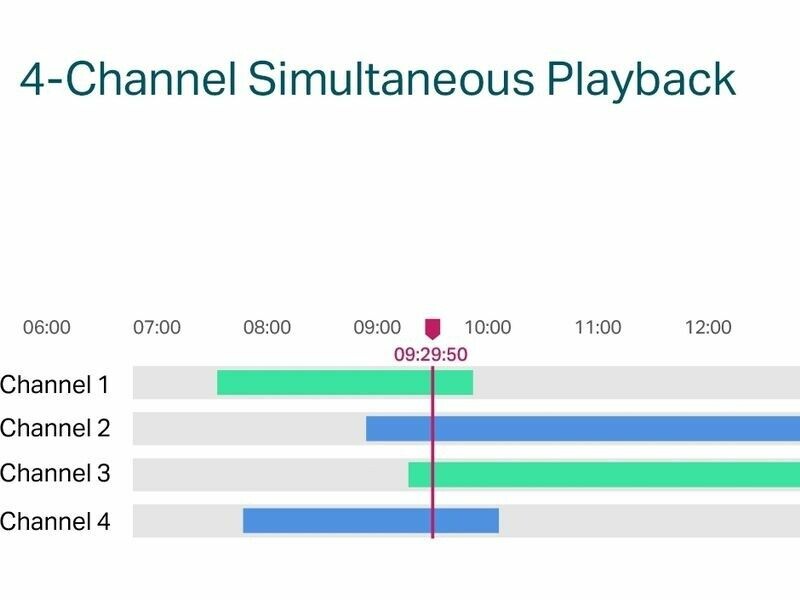 4-Channel Simultaneous Playback

06:00 07:00 08:00 09:00 10:00 11:00 12:00

09:29:50

Channel 1
Channel 2
Channel 3
Channel 4